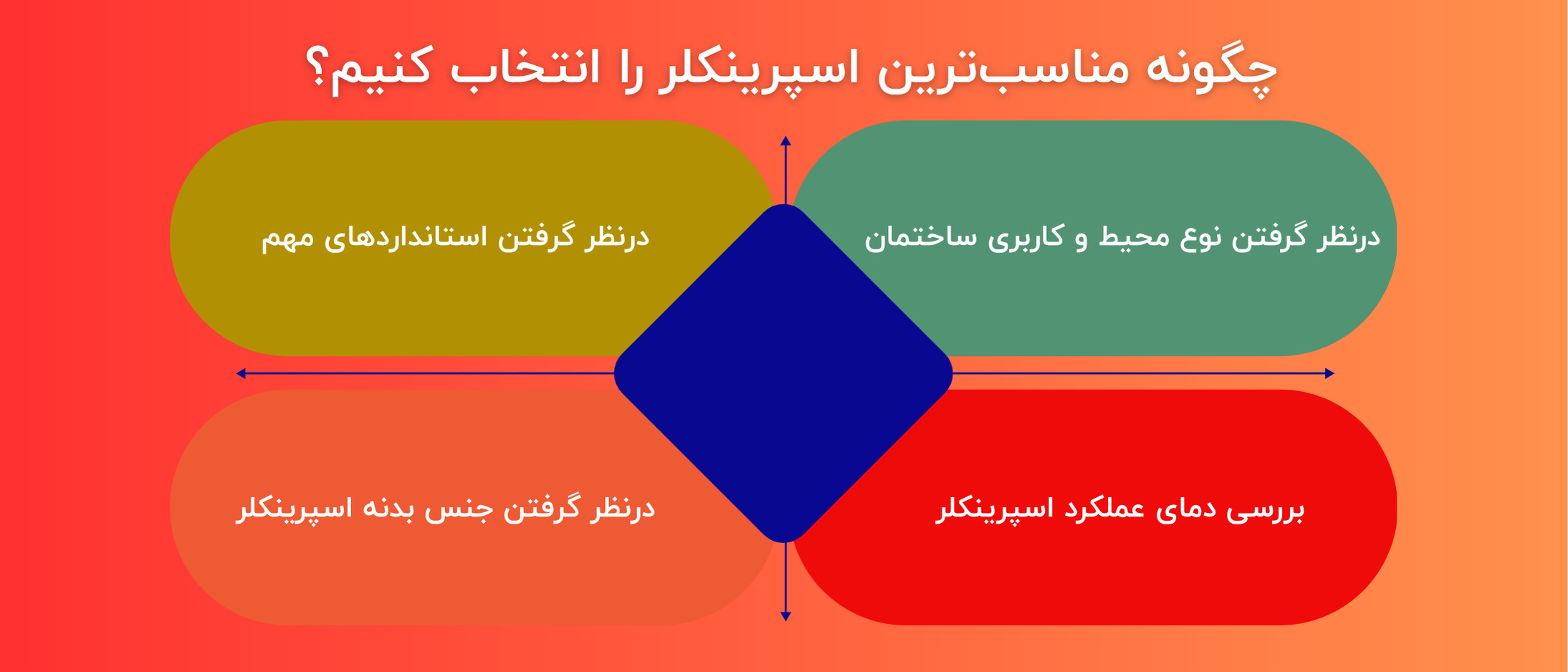 چگونه مناسب‌ترین اسپرینکلر را انتخاب کنیم؟

درنظر گرفتن نوع محیط و کاربری ساختمان

درنظر گرفتن استانداردهای مهم

بررسی دمای عملکرد اسپرینکلر

درنظر گرفتن جنس بدنه اسپرینکلر